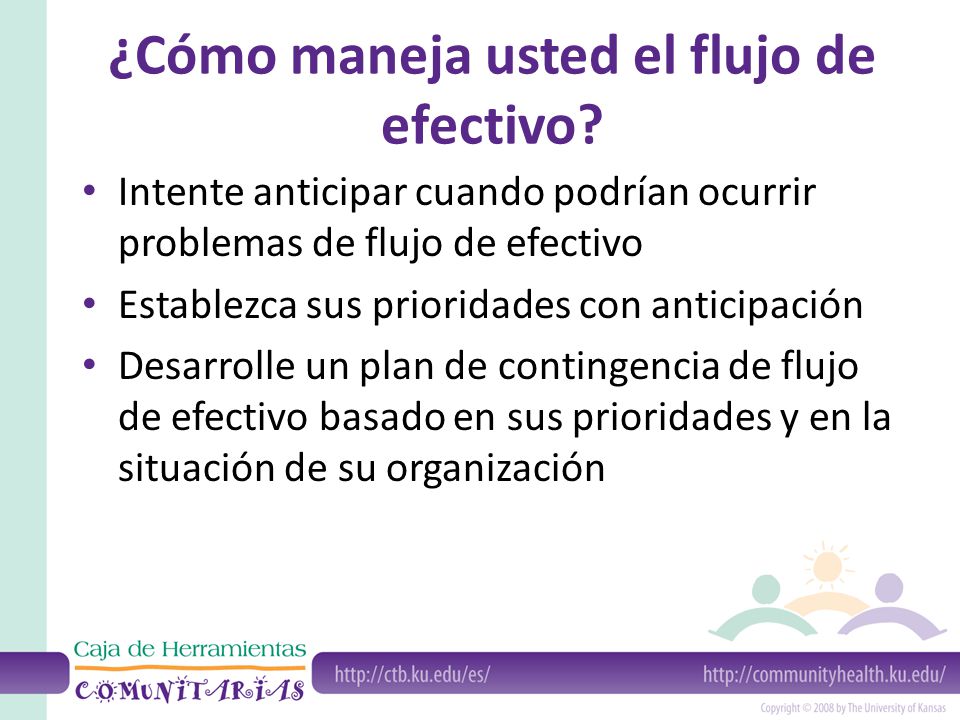 ¿Cómo maneja usted el flujo de efectivo?

• Intente anticipar cuando podrían ocurrir problemas de flujo de efectivo
• Establezca sus prioridades con anticipación
• Desarrolle un plan de contingencia de flujo de efectivo basado en sus prioridades y en la situación de su organización

Caja de Herramientas
COMUNITARIAS

http://ctb.ku.edu/es/
http://communityhealth.ku.edu/

Copyright © 2008 by The University of Kansas